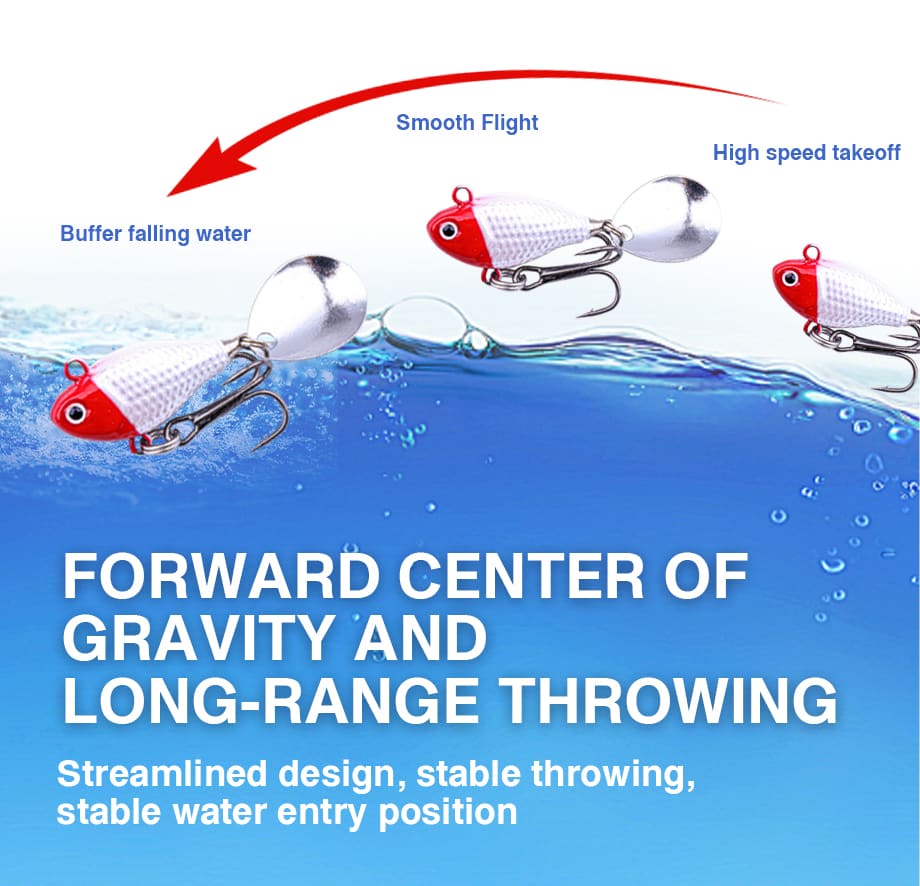 Smooth Flight

High speed takeoff

Buffer falling water

FORWARD CENTER OF GRAVITY AND LONG-RANGE THROWING

Streamlined design, stable throwing, stable water entry position